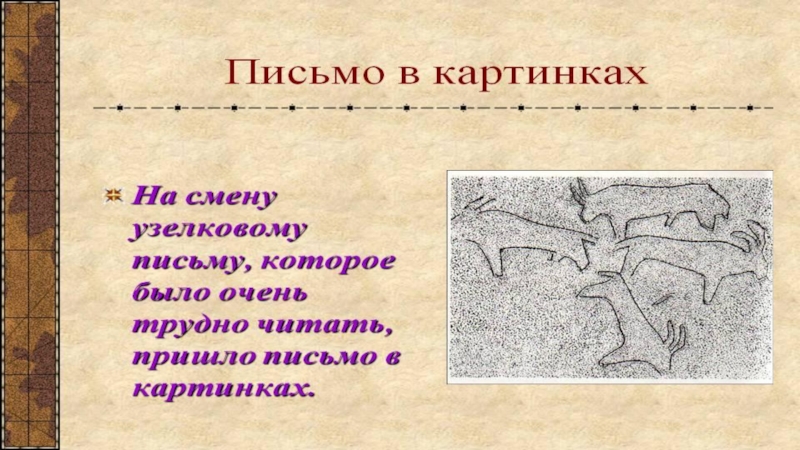 Письмо в картинках

На смену узелковому письму, которое было очень трудно читать, пришло письмо в картинках.